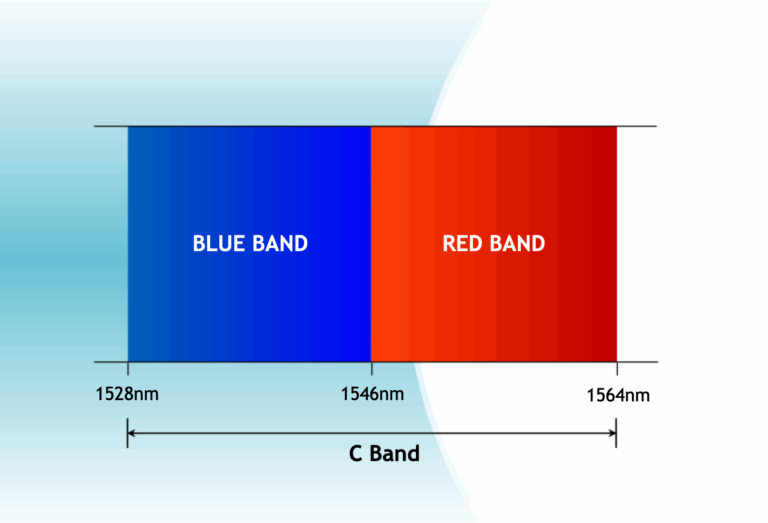 BLUE BAND

RED BAND

1528nm

1546nm

1564nm

C Band